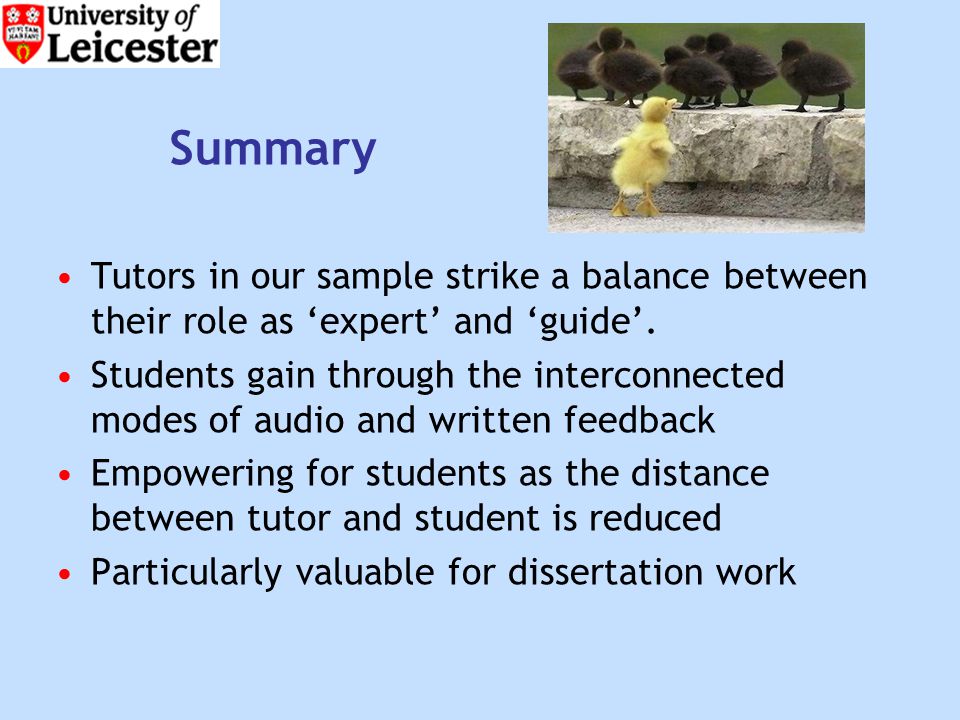 University of Leicester

Summary

• Tutors in our sample strike a balance between their role as ‘expert’ and ‘guide’.
• Students gain through the interconnected modes of audio and written feedback
• Empowering for students as the distance between tutor and student is reduced
• Particularly valuable for dissertation work